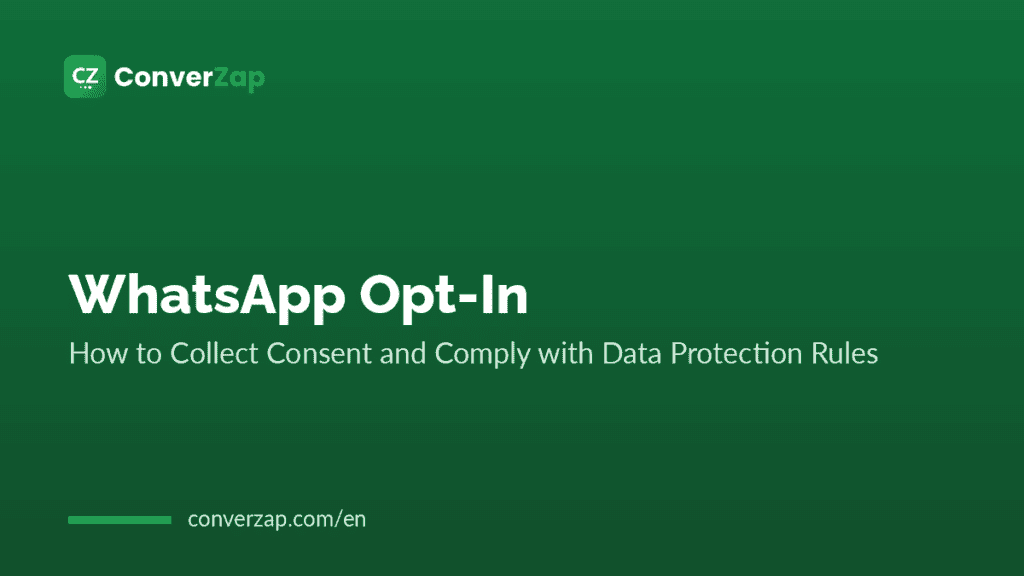 CZ ConverZap

WhatsApp Opt-In

How to Collect Consent and Comply with Data Protection Rules

converzap.com/en